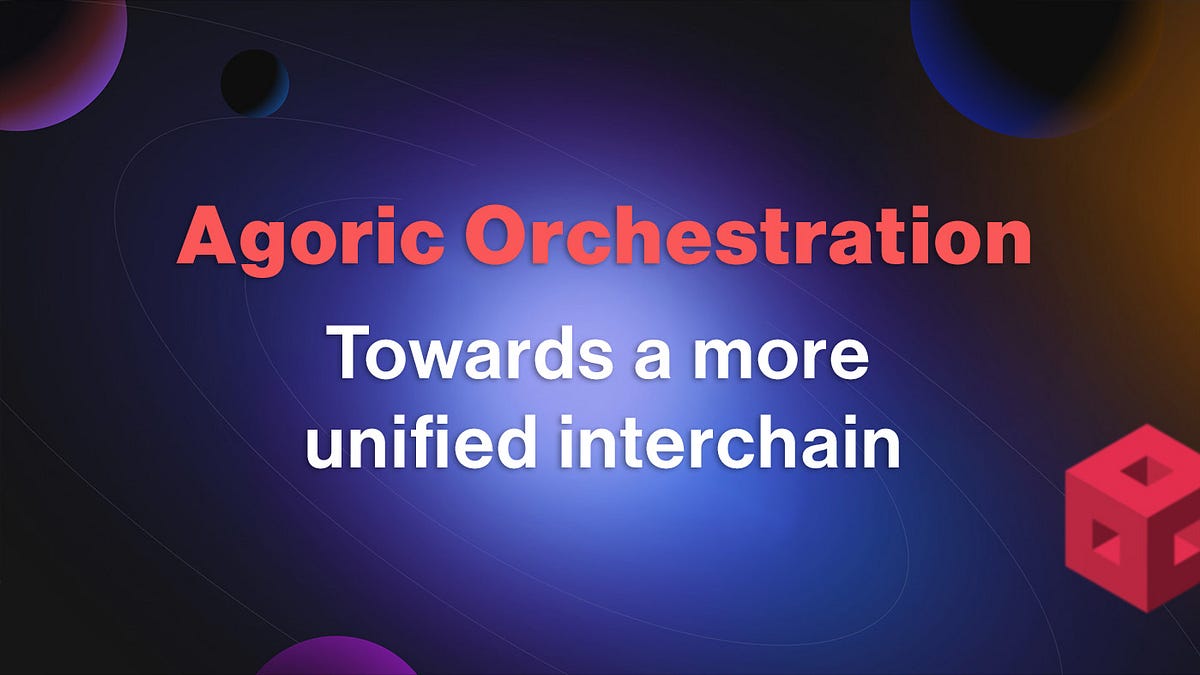 Agoric Orchestration

Towards a more unified interchain